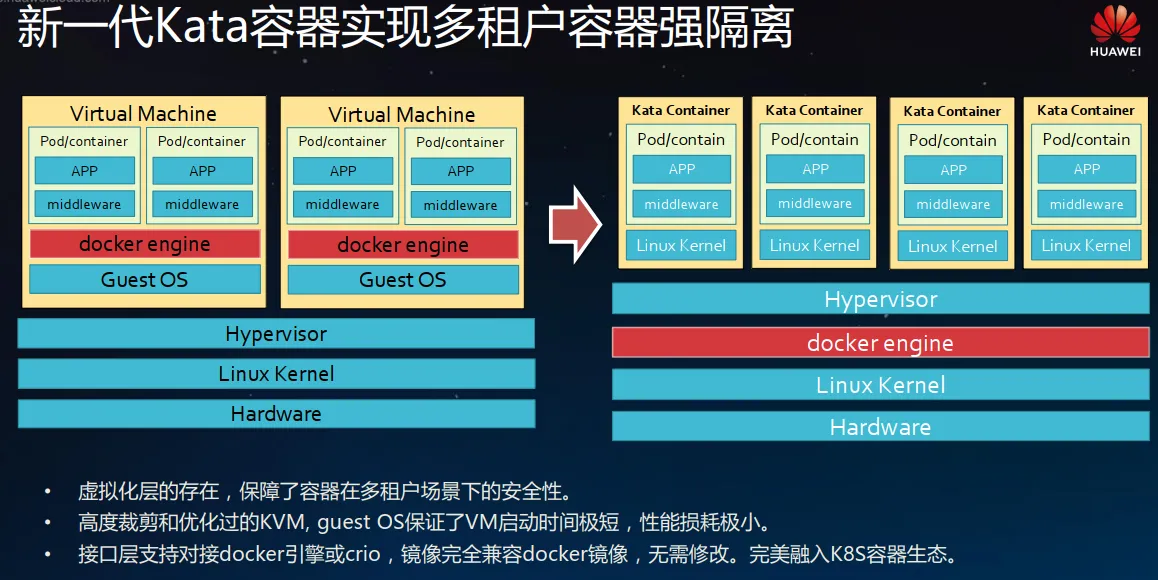 新一代Kata容器实现多租户容器强隔离

HUAWEI

Virtual Machine
Pod/container
APP
middleware
Pod/container
APP
middleware
docker engine
Guest OS

Virtual Machine
Pod/container
APP
middleware
Pod/container
APP
middleware
docker engine
Guest OS

Hypervisor
Linux Kernel
Hardware

Kata Container
Pod/contain
APP
middleware
Linux Kernel

Kata Container
Pod/contain
APP
middleware
Linux Kernel

Kata Container
Pod/contain
APP
middleware
Linux Kernel

Kata Container
Pod/contain
APP
middleware
Linux Kernel

Hypervisor
docker engine
Linux Kernel
Hardware

• 虚拟化层的存在，保障了容器在多租户场景下的安全性。
• 高度裁剪和优化过的KVM, guest OS保证了VM启动时间极短，性能损耗极小。
• 接口层支持对接docker引擎或crio，镜像完全兼容docker镜像，无需修改。完美融入K8S容器生态。